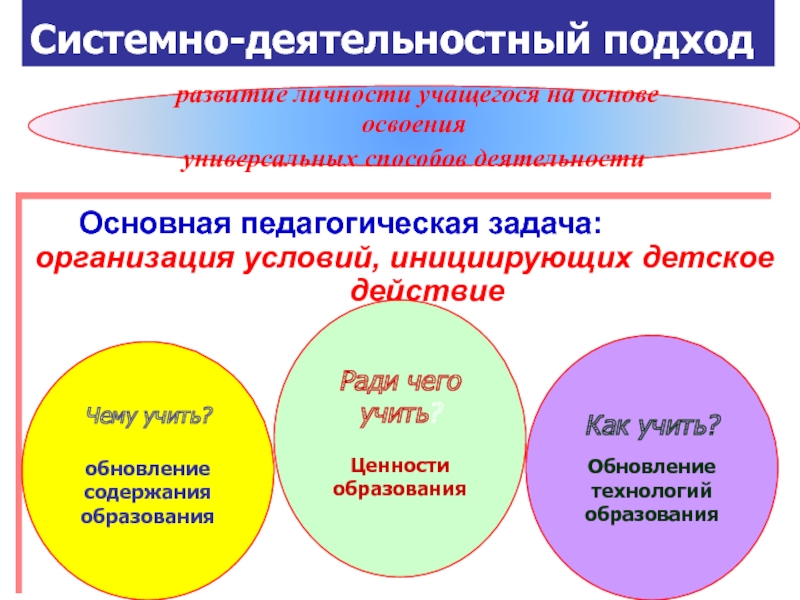 Системно-деятельностный подход

развитие личности учащегося на основе освоения универсальных способов деятельности

Основная педагогическая задача: организация условий, инициирующих детское действие

Чему учить?

обновление содержания образования

Ради чего учить?

Ценности образования

Как учить?

Обновление технологий образования